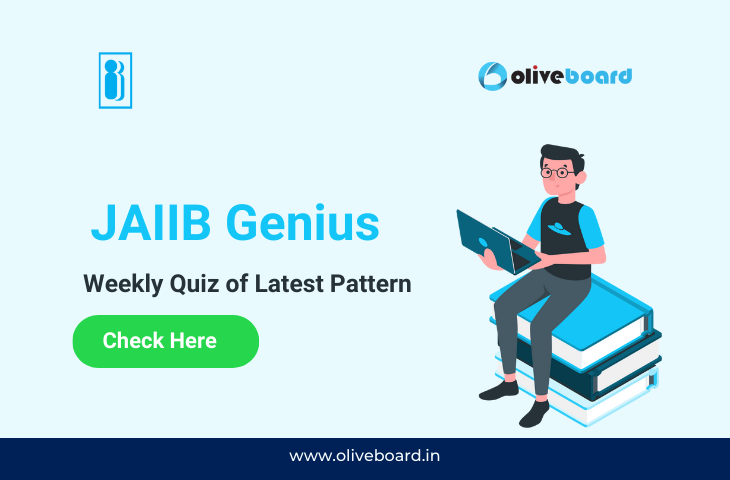 oliveboard

JAIIB Genius

Weekly Quiz of Latest Pattern

Check Here

www.oliveboard.in